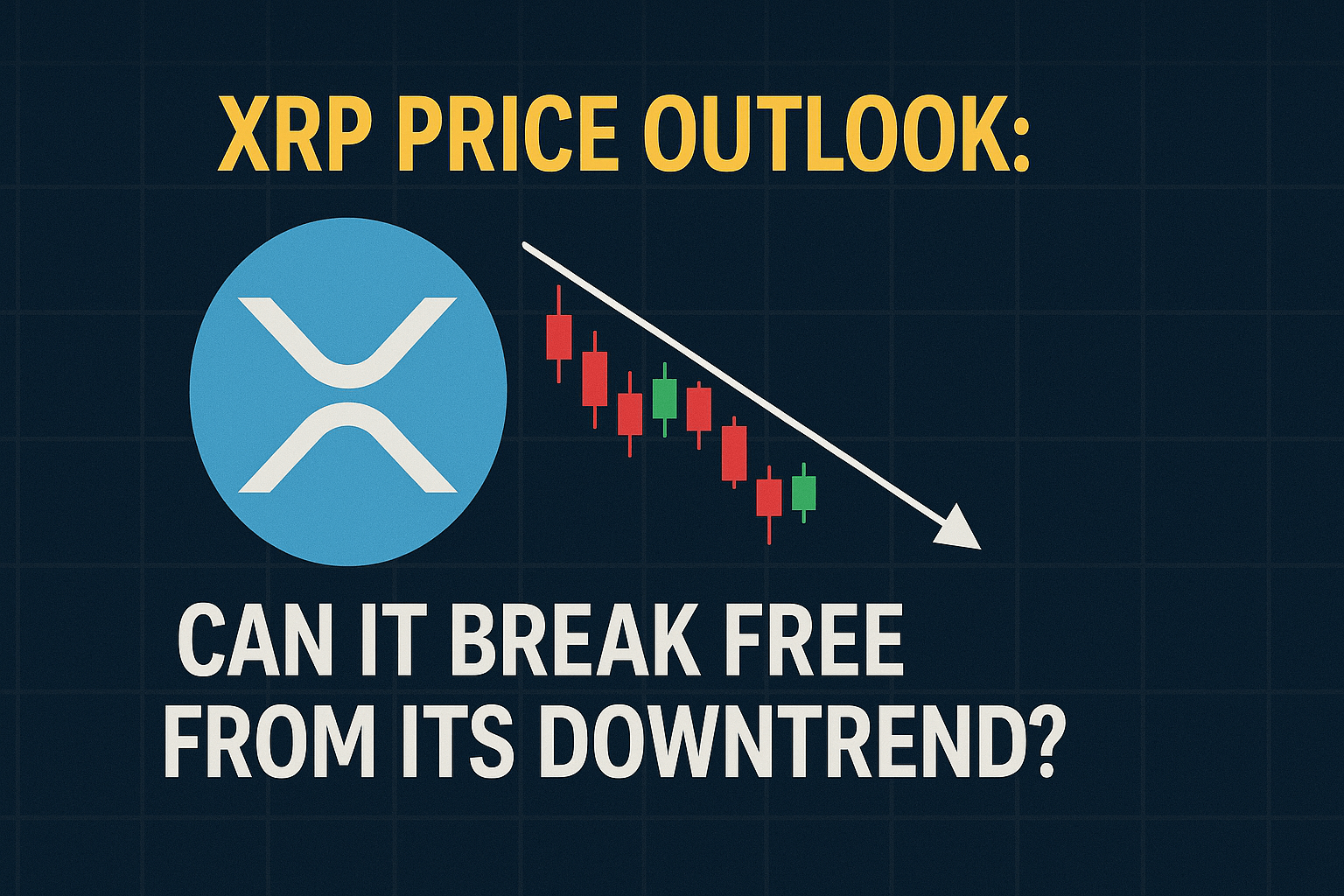 XRP PRICE OUTLOOK:

CAN IT BREAK FREE FROM ITS DOWNTREND?